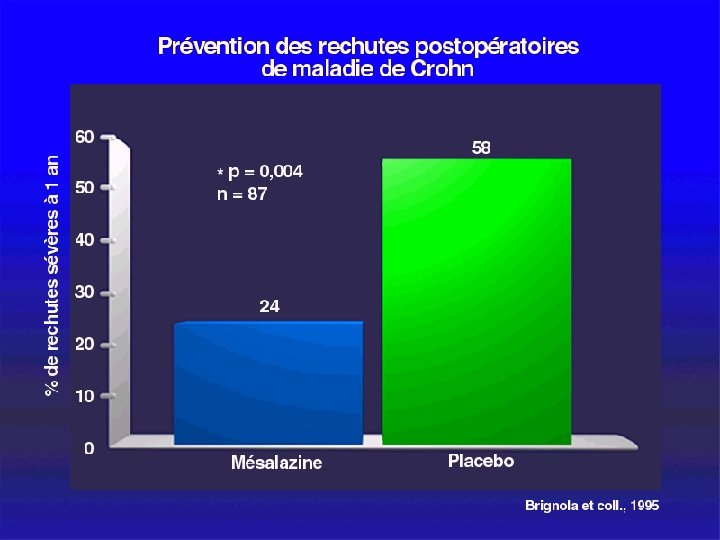 Prévention des rechutes postopératoires de maladie de Crohn

% de rechutes sévères à 1 an

60
50
40
30
20
10
0

* p = 0,004
n = 87

24
58

Mésalazine
Placebo

Brignola et coll., 1995